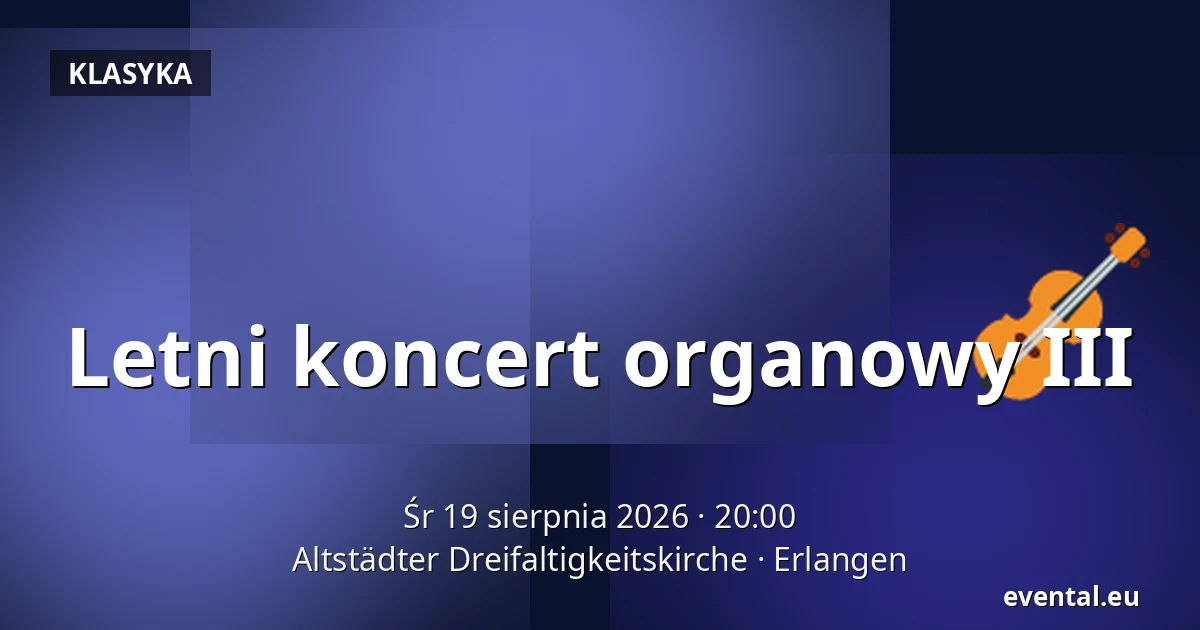 KLASYKA

Letni koncert organowy III

Śr 19 sierpnia 2026 · 20:00
Altstädter Dreifaltigkeitskirche · Erlangen

evental.eu